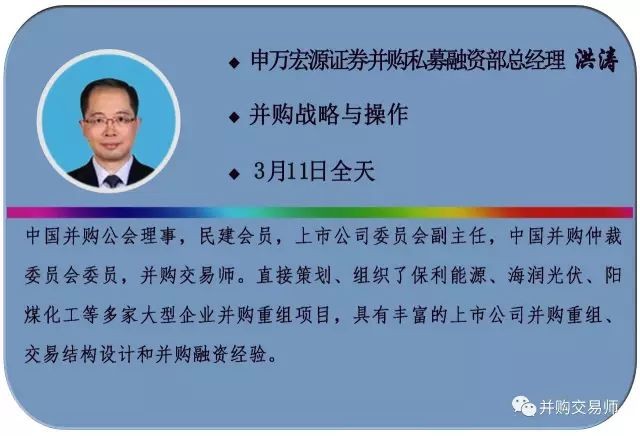 ◆ 申万宏源证券并购私募融资部总经理 洪涛

◆ 并购战略与操作

◆ 3月11日全天

中国并购公会理事，民建会员，上市公司委员会副主任，中国并购仲裁委员会委员，并购交易师。直接策划、组织了保利能源、海润光伏、阳煤化工等多家大型企业并购重组项目，具有丰富的上市公司并购重组、交易结构设计和并购融资经验。

并购交易师